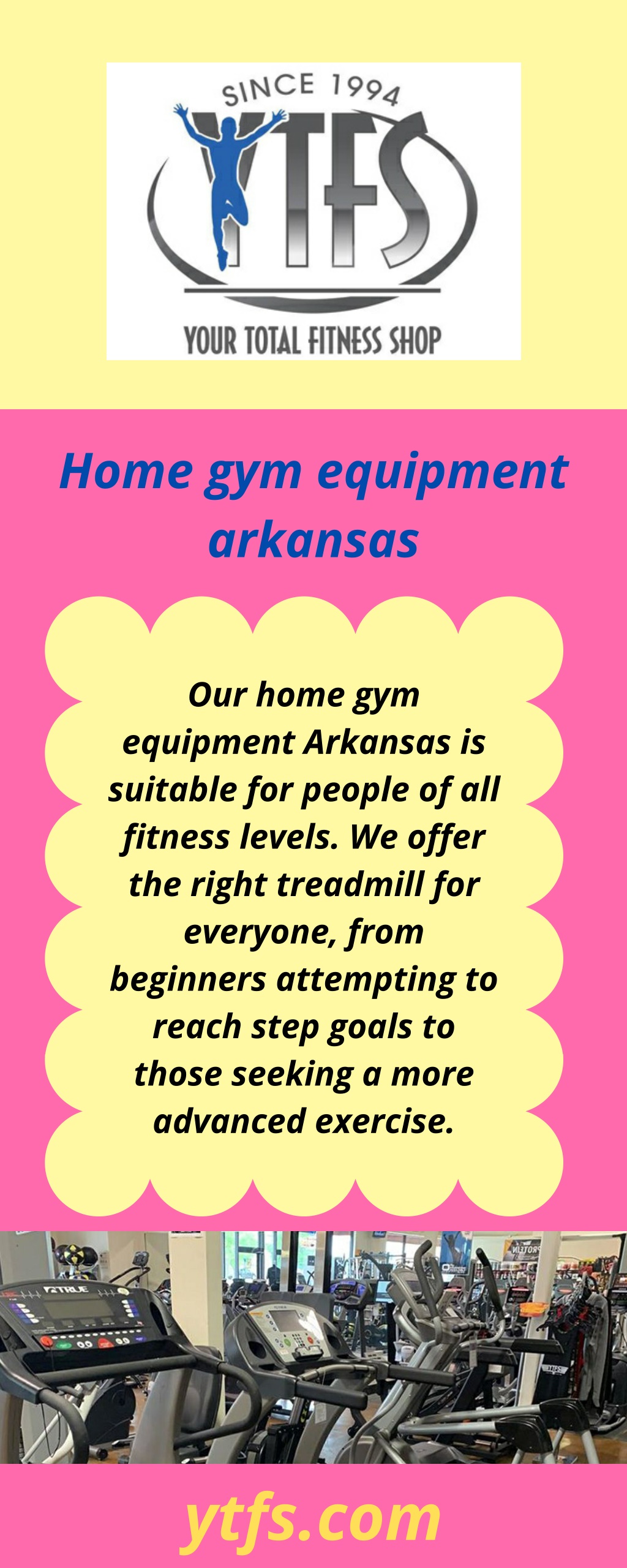 SINCE 1994
YTFS
YOUR TOTAL FITNESS SHOP

Home gym equipment arkansas

Our home gym equipment Arkansas is suitable for people of all fitness levels. We offer the right treadmill for everyone, from beginners attempting to reach step goals to those seeking a more advanced exercise.

TRUE

ytfs.com